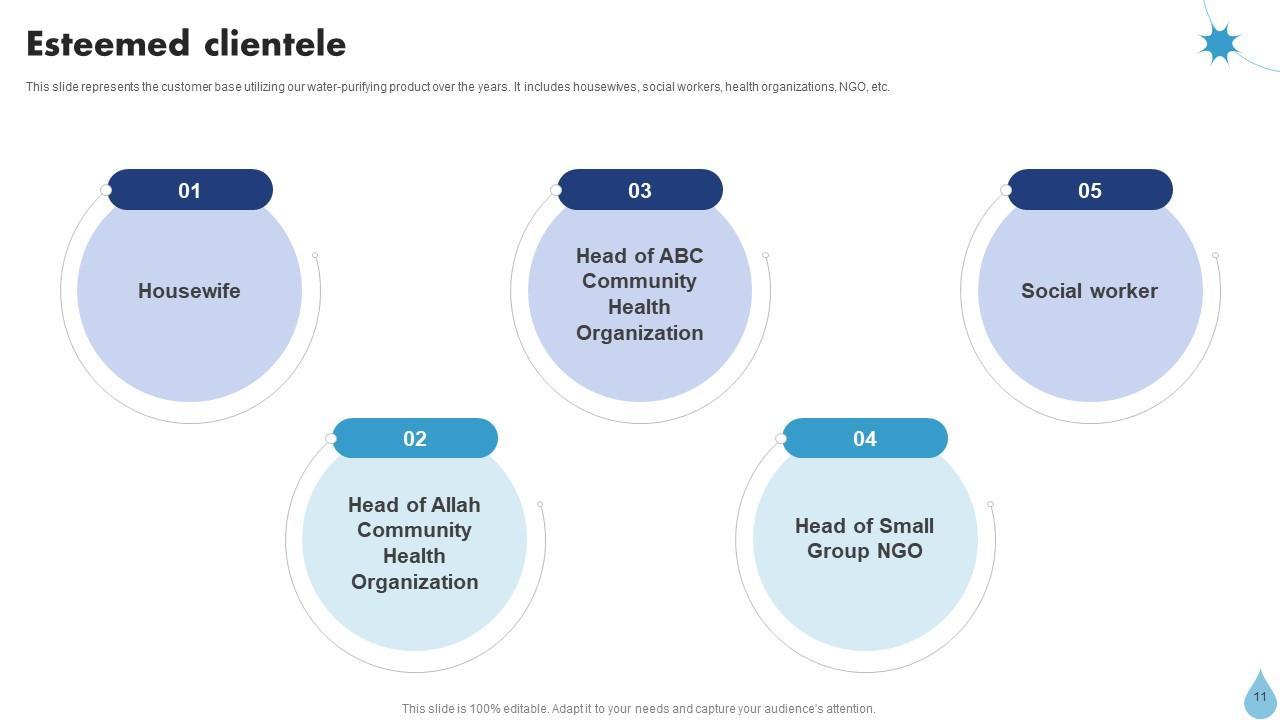 Esteemed clientele

This slide represents the customer base utilizing our water-purifying product over the years. It includes housewives, social workers, health organizations, NGO, etc.

01

Housewife

02

Head of Allah Community Health Organization

03

Head of ABC Community Health Organization

04

Head of Small Group NGO

05

Social worker

This slide is 100% editable. Adapt it to your needs and capture your audience's attention.

11